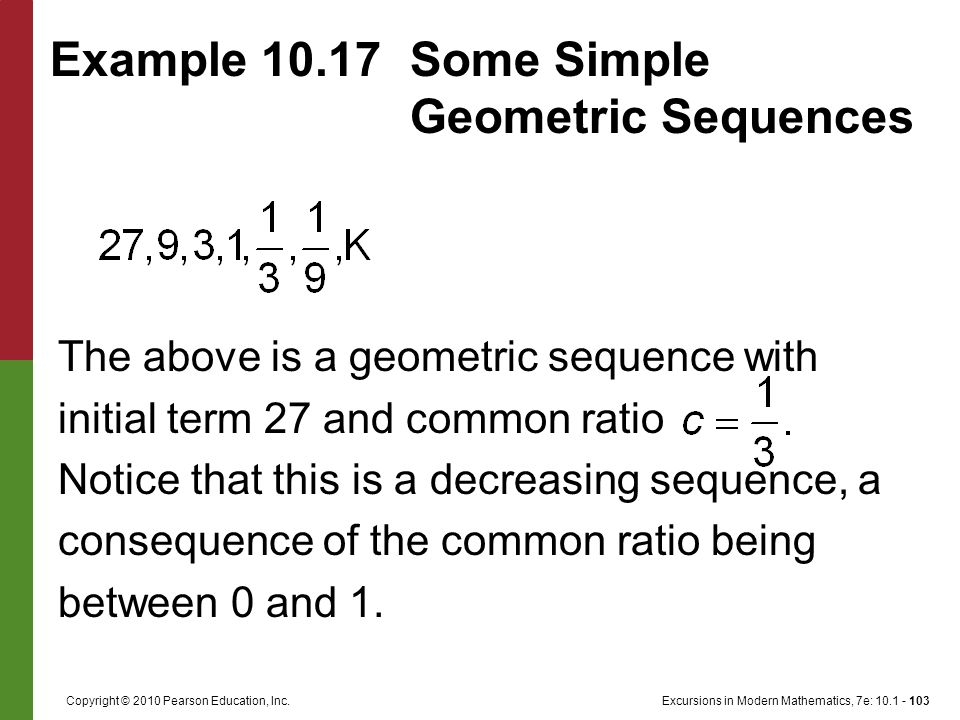 Example 10.17 Some Simple Geometric Sequences

$27, 9, 3, 1, \frac{1}{3}, \frac{1}{9}, K$

The above is a geometric sequence with initial term 27 and common ratio $c = \frac{1}{3}$. Notice that this is a decreasing sequence, a consequence of the common ratio being between 0 and 1.

Copyright © 2010 Pearson Education, Inc.

Excursions in Modern Mathematics, 7e: 10.1 - 103